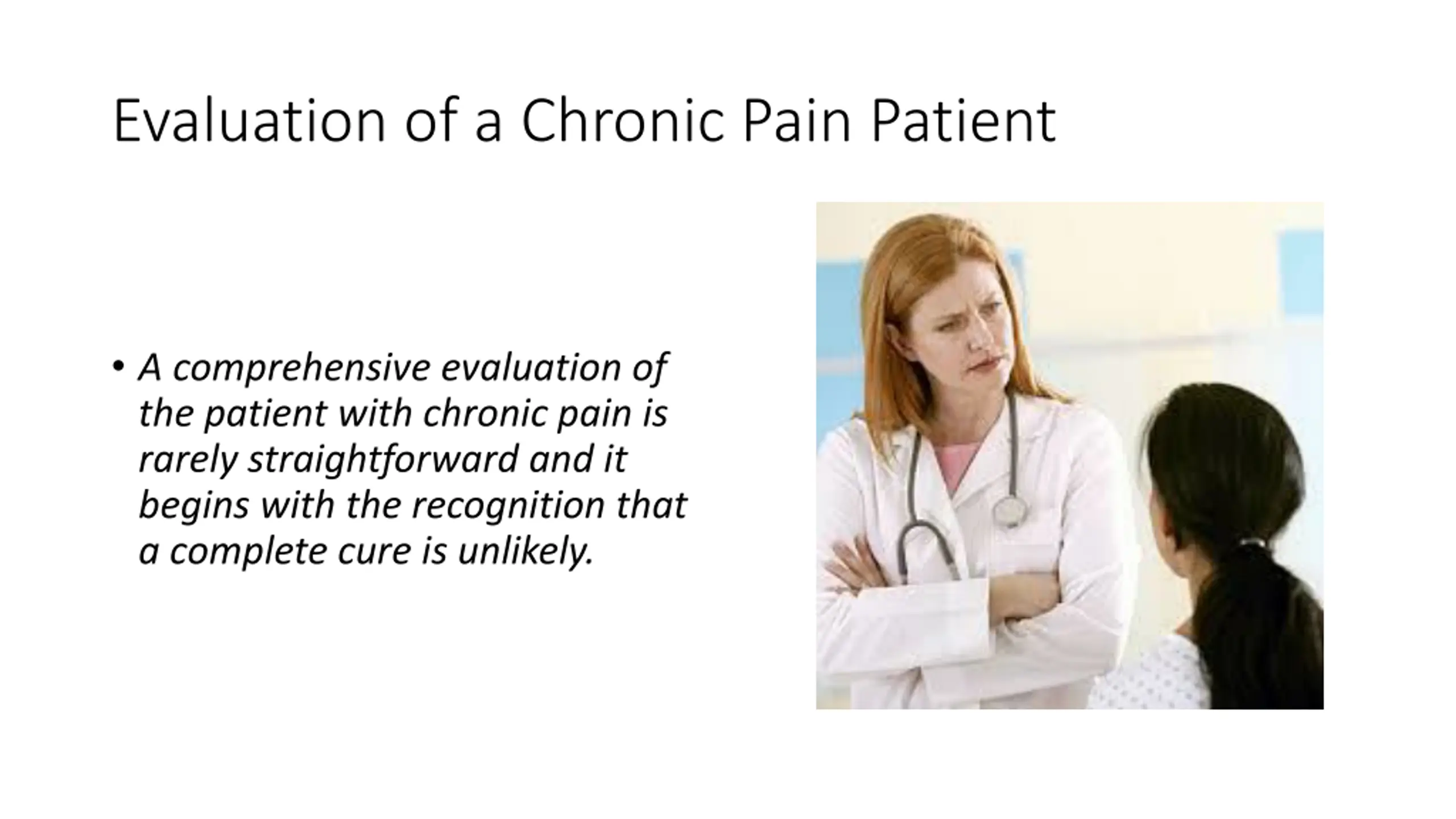 Evaluation of a Chronic Pain Patient

• A comprehensive evaluation of the patient with chronic pain is rarely straightforward and it begins with the recognition that a complete cure is unlikely.